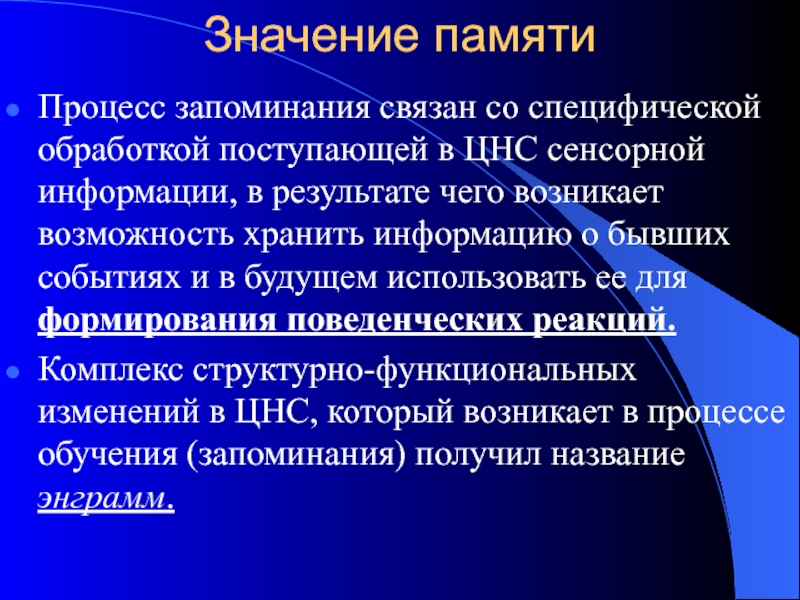 Значение памяти

Процесс запоминания связан со специфической обработкой поступающей в ЦНС сенсорной информации, в результате чего возникает возможность хранить информацию о бывших событиях и в будущем использовать ее для формирования поведенческих реакций.

Комплекс структурно-функциональных изменений в ЦНС, который возникает в процессе обучения (запоминания) получил название энграмм.